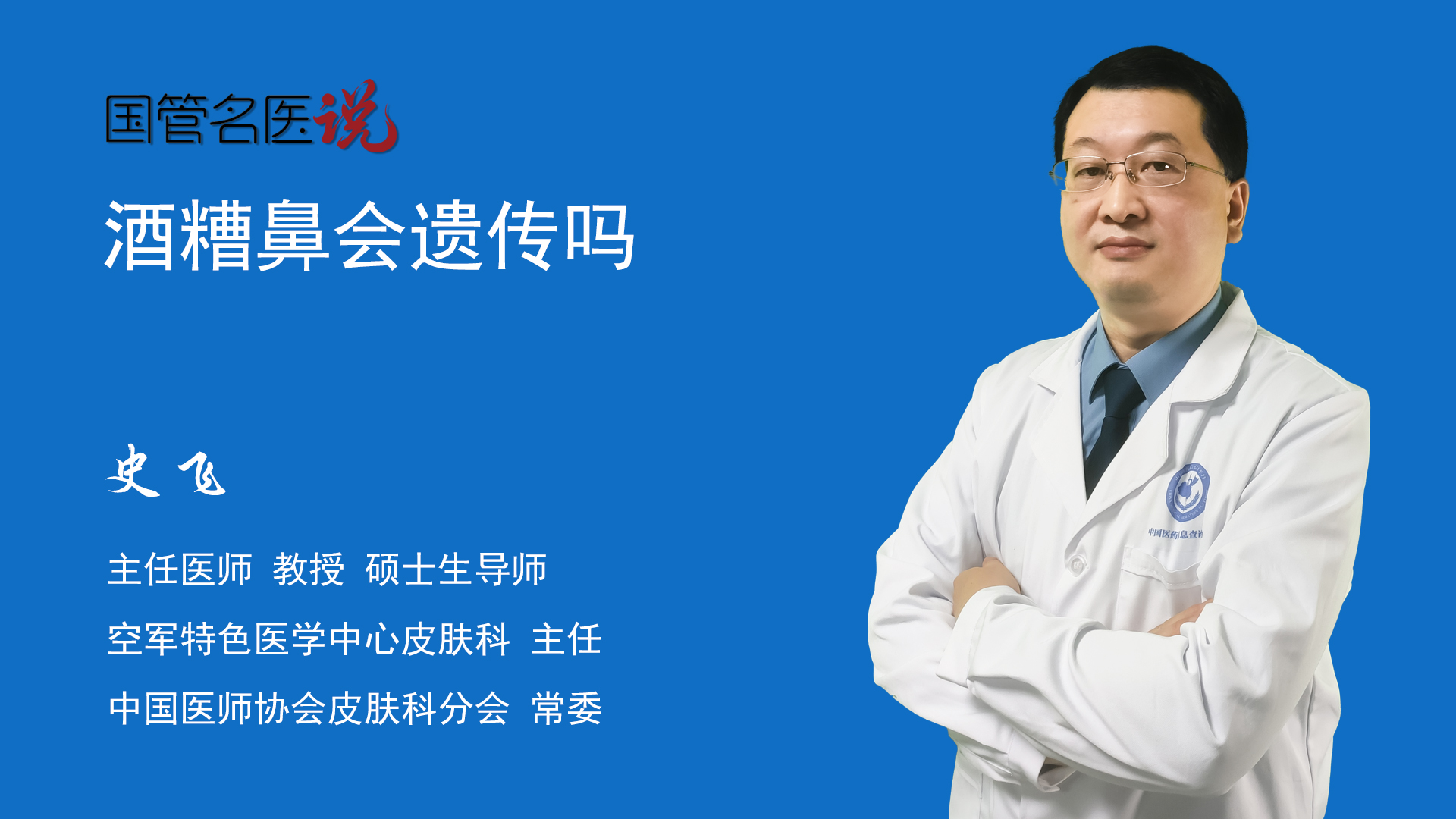 国管名医说

酒糟鼻会遗传吗

史飞

主任医师 教授 硕士生导师

空军特色医学中心皮肤科 主任

中国医师协会皮肤科分会 常委

中国医药信息查询